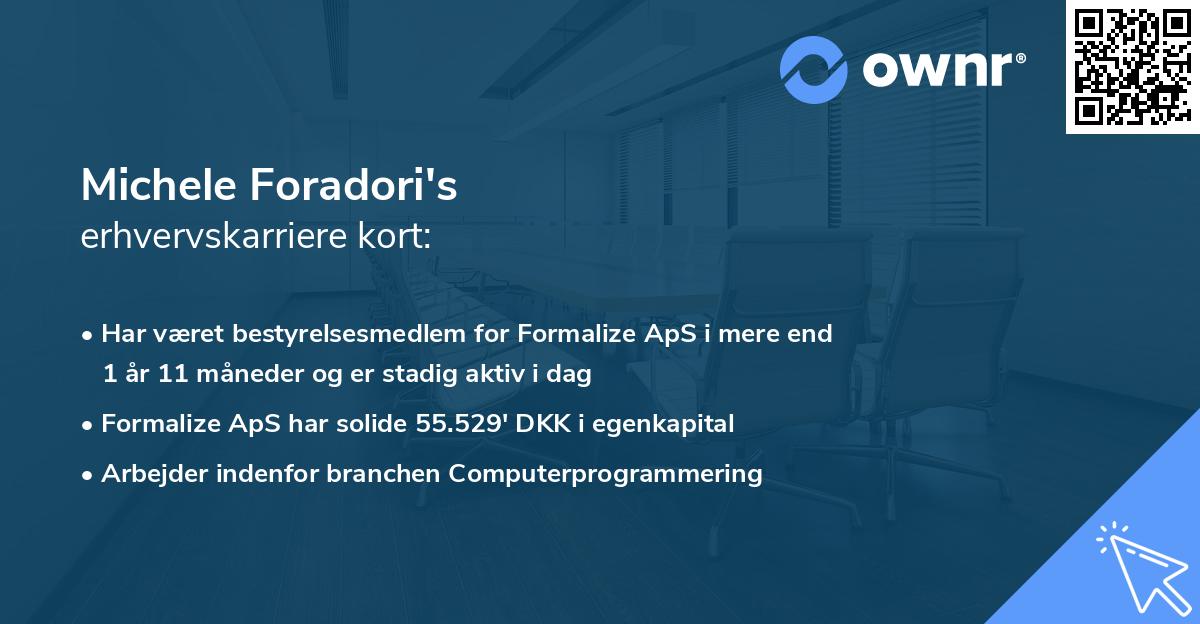 ownr®

Michele Foradori's
erhvervskarriere kort:

• Har været bestyrelsesmedlem for Formalize ApS i mere end 1 år 11 måneder og er stadig aktiv i dag
• Formalize ApS har solide 55.529' DKK i egenkapital
• Arbejder indenfor branchen Computerprogrammering